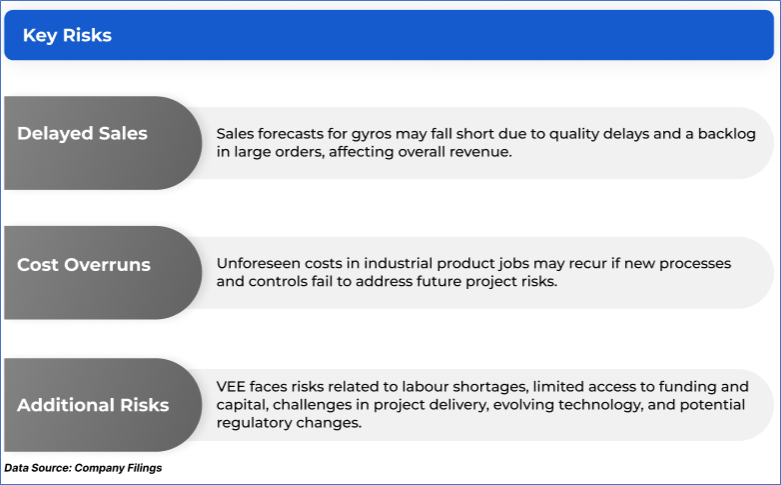 Key Risks

Delayed Sales

Sales forecasts for gyros may fall short due to quality delays and a backlog in large orders, affecting overall revenue.

Cost Overruns

Unforeseen costs in industrial product jobs may recur if new processes and controls fail to address future project risks.

Additional Risks

VEE faces risks related to labour shortages, limited access to funding and capital, challenges in project delivery, evolving technology, and potential regulatory changes.

Data Source: Company Filings